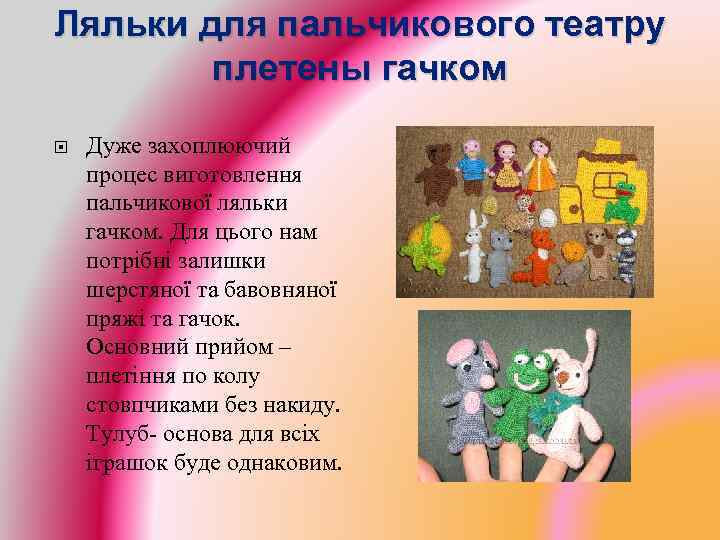 Ляльки для пальчикового театру плетены гачком

Дуже захоплюючий процес виготовлення пальчикової ляльки гачком. Для цього нам потрібні залишки шерстяної та бавовняної пряжі та гачок. Основний прийом – плетіння по колу стовпчиками без накиду. Тулуб- основа для всіх іграшок буде однаковим.